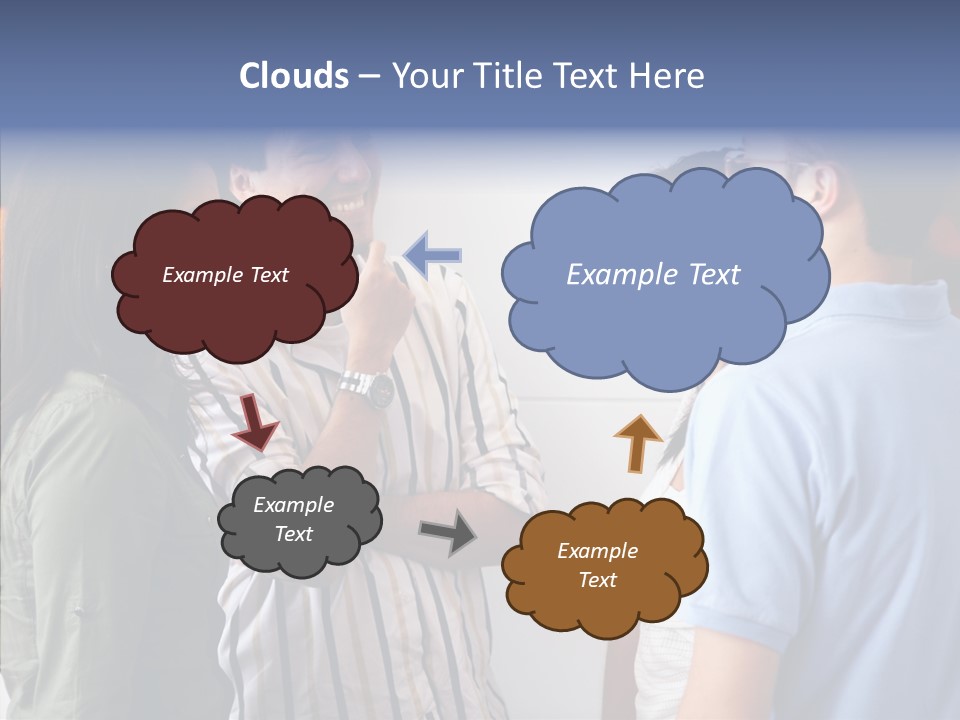 Clouds – Your Title Text Here

Example Text

Example Text

Example Text

Example Text